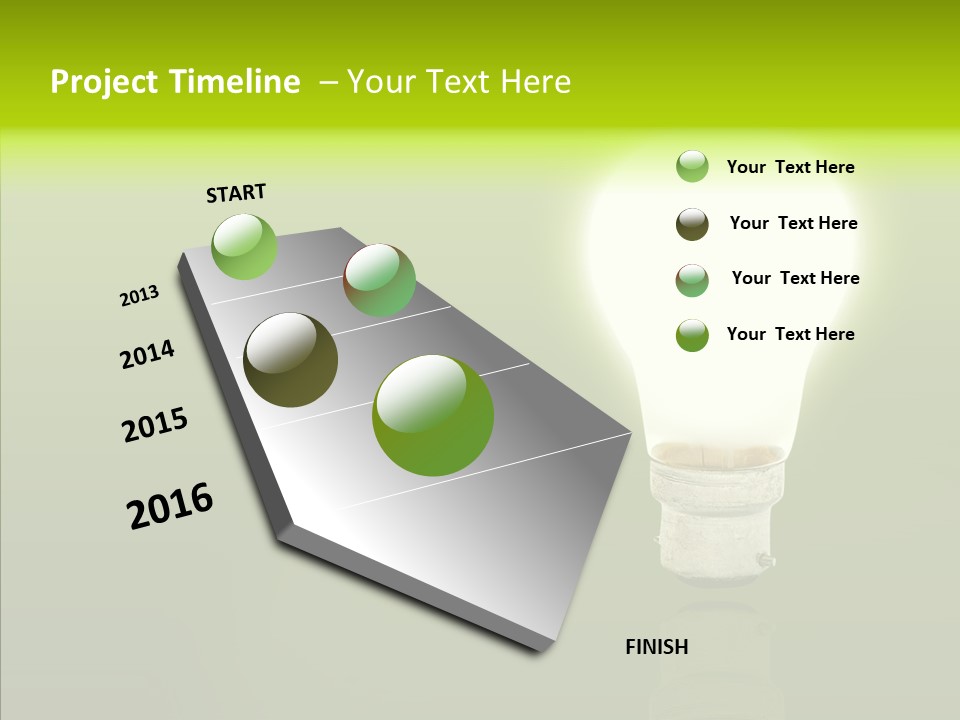 Project Timeline – Your Text Here

START

2013

2014

2015

2016

Your Text Here

Your Text Here

Your Text Here

Your Text Here

FINISH